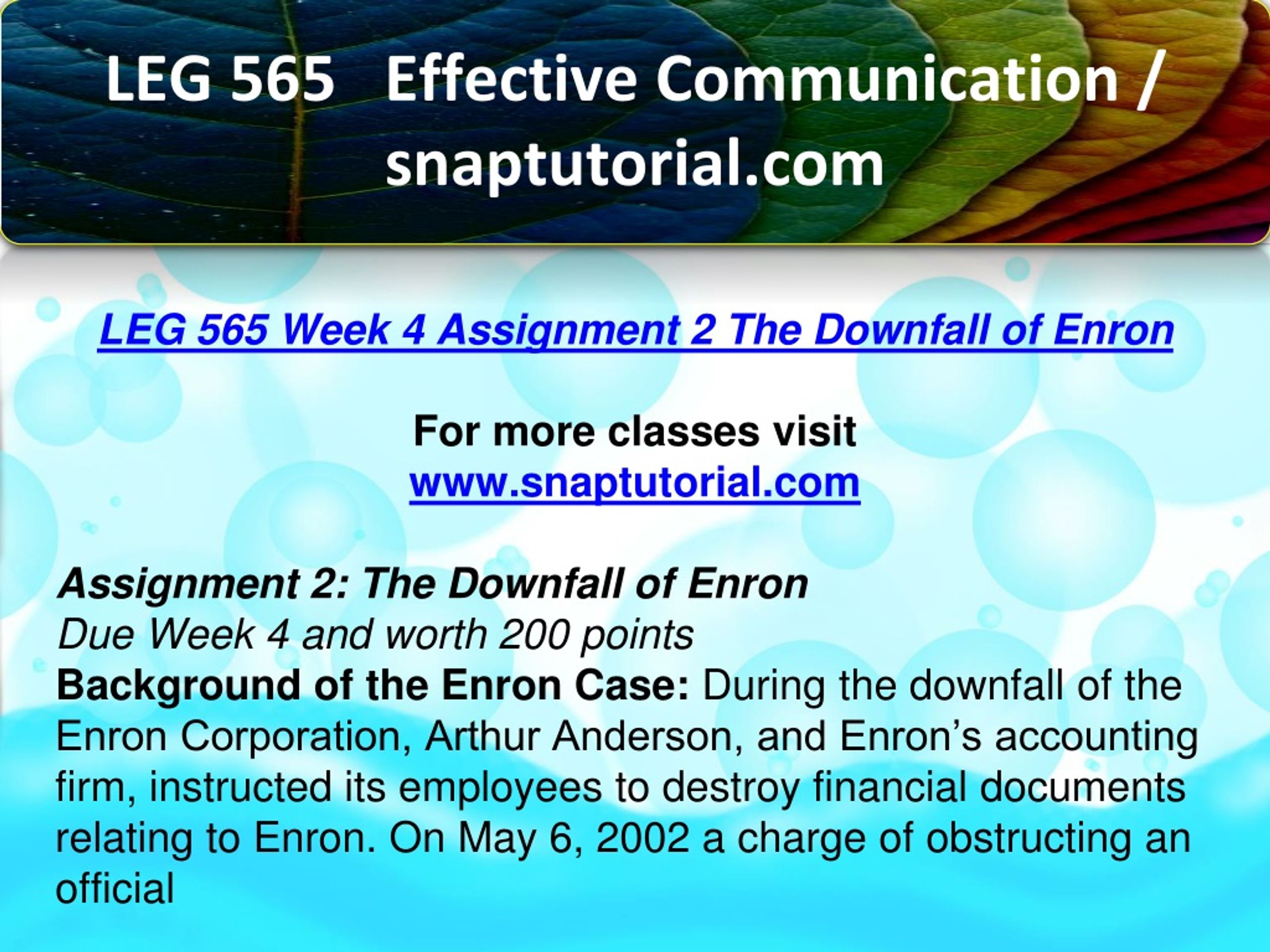 LEG 565 Effective Communication / snaptutorial.com

LEG 565 Week 4 Assignment 2 The Downfall of Enron

For more classes visit
www.snaptutorial.com

Assignment 2: The Downfall of Enron
Due Week 4 and worth 200 points
Background of the Enron Case: During the downfall of the Enron Corporation, Arthur Anderson, and Enron's accounting firm, instructed its employees to destroy financial documents relating to Enron. On May 6, 2002 a charge of obstructing an official